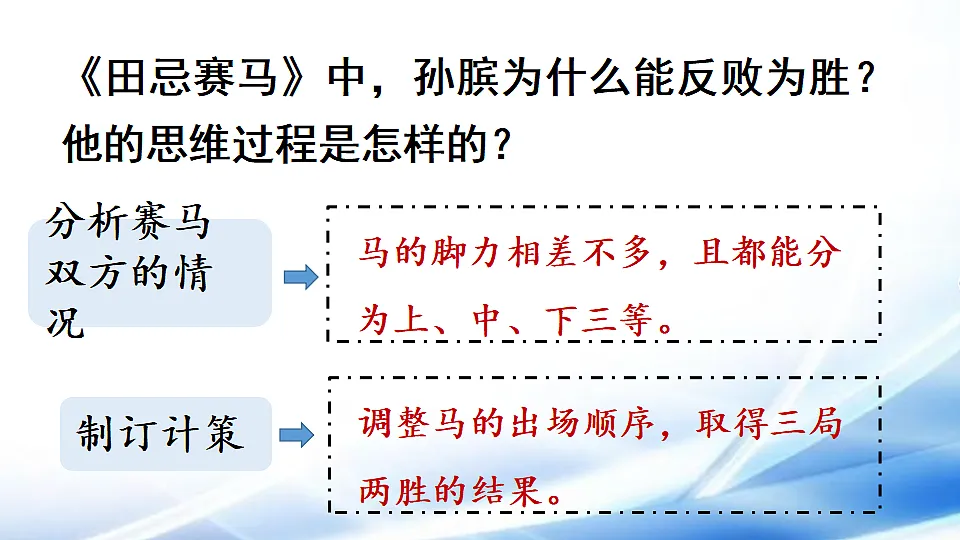 《田忌赛马》中，孙膑为什么能反败为胜？他的思维过程是怎样的？

分析赛马双方的情况

马的脚力相差不多，且都能分为上、中、下三等。

制订计策

调整马的出场顺序，取得三局两胜的结果。